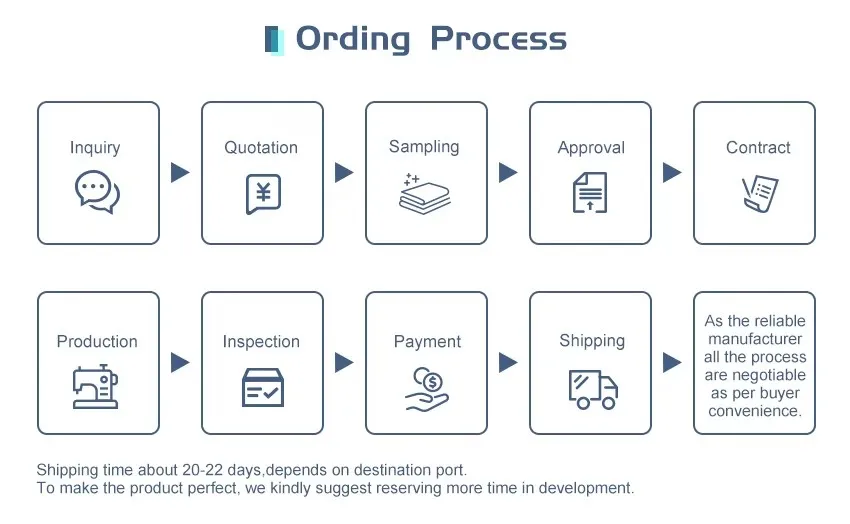 Ording Process

Inquiry

Quotation
¥

Sampling

Approval

Contract

Production

Inspection

Payment
$

Shipping

As the reliable manufacturer all the process are negotiable as per buyer convenience.

Shipping time about 20-22 days,depends on destination port.
To make the product perfect, we kindly suggest reserving more time in development.